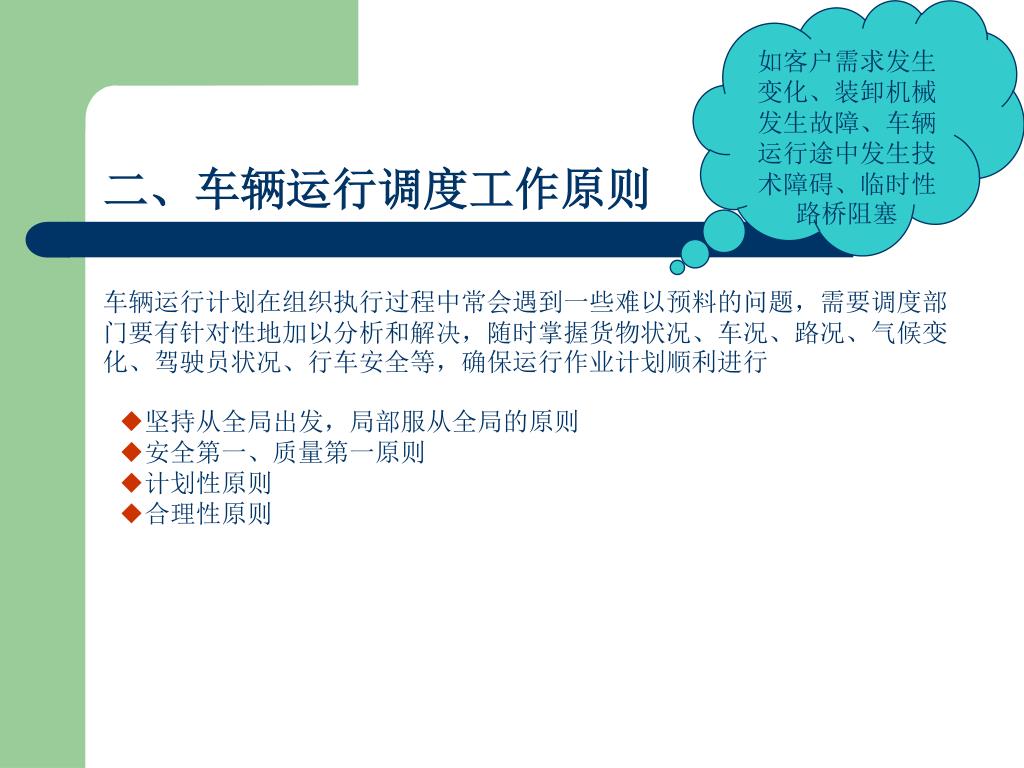 如客户需求发生变化、装卸机械发生故障、车辆运行途中发生技术障碍、临时性路桥阻塞

二、车辆运行调度工作原则

车辆运行计划在组织执行过程中常会遇到一些难以预料的问题，需要调度部门要有针对性地加以分析和解决，随时掌握货物状况、车况、路况、气候变化、驾驶员状况、行车安全等，确保运行作业计划顺利进行

◆坚持从全局出发，局部服从全局的原则
◆安全第一、质量第一原则
◆计划性原则
◆合理性原则